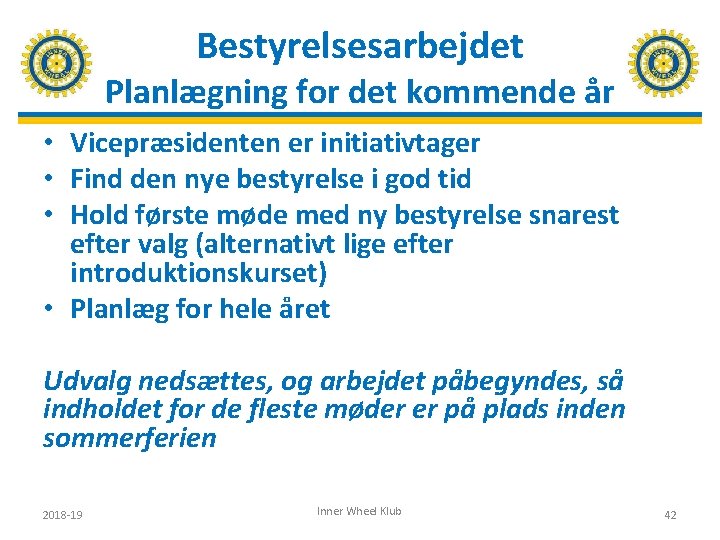 Bestyrelsesarbejdet
Planlægning for det kommende år

• Vicepræsidenten er initiativtager
• Find den nye bestyrelse i god tid
• Hold første møde med ny bestyrelse snarest efter valg (alternativt lige efter introduktionskurset)
• Planlæg for hele året

Udvalg nedsættes, og arbejdet påbegyndes, så indholdet for de fleste møder er på plads inden sommerferien

2018-19
Inner Wheel Klub
42